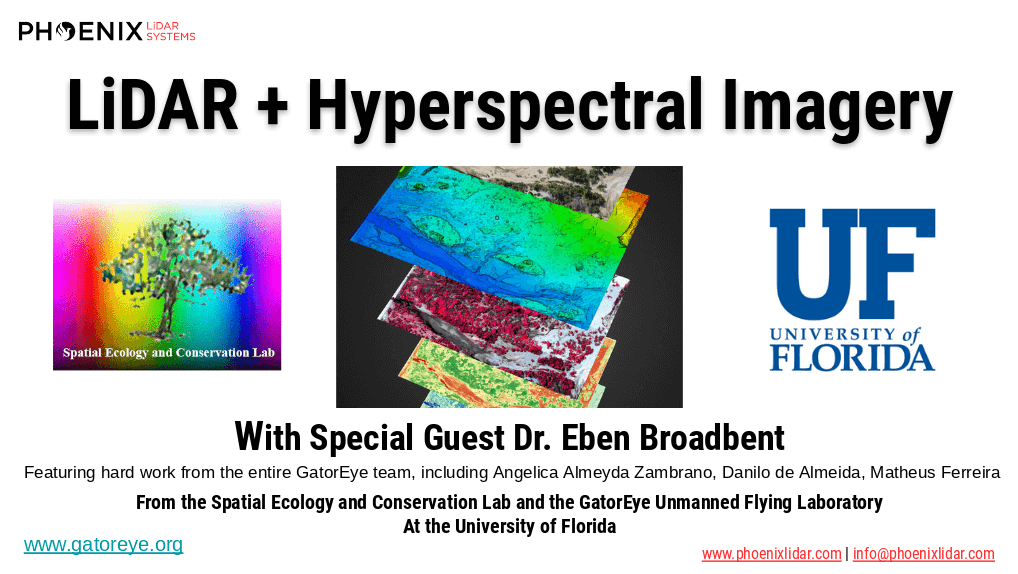 PHOENIX LiDAR SYSTEMS

LiDAR + Hyperspectral Imagery

Spatial Ecology and Conservation Lab

UF UNIVERSITY of FLORIDA

With Special Guest Dr. Eben Broadbent

Featuring hard work from the entire GatorEye team, including Angelica Almeyda Zambrano, Danilo de Almeida, Matheus Ferreira

From the Spatial Ecology and Conservation Lab and the GatorEye Unmanned Flying Laboratory
At the University of Florida

www.gatoreye.org

www.phoenixlidar.com | info@phoenixlidar.com